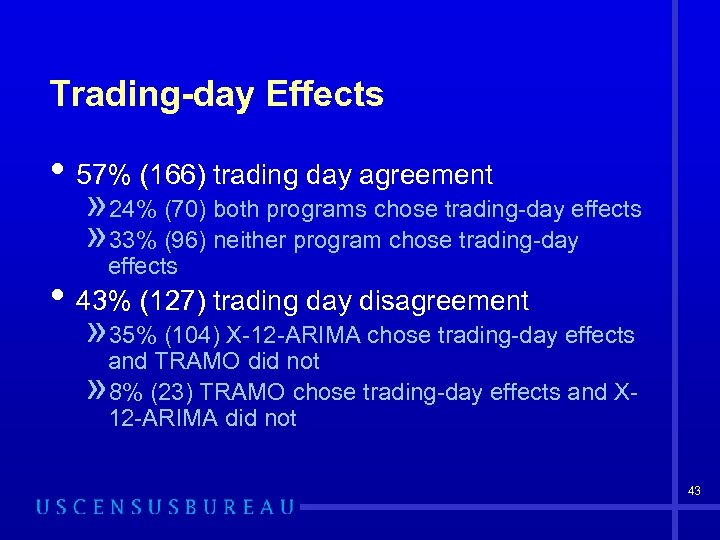 Trading-day Effects

• 57% (166) trading day agreement

» 24% (70) both programs chose trading-day effects

» 33% (96) neither program chose trading-day effects

• 43% (127) trading day disagreement

» 35% (104) X-12-ARIMA chose trading-day effects and TRAMO did not

» 8% (23) TRAMO chose trading-day effects and X-12-ARIMA did not

43

USCENSUSBUREAU